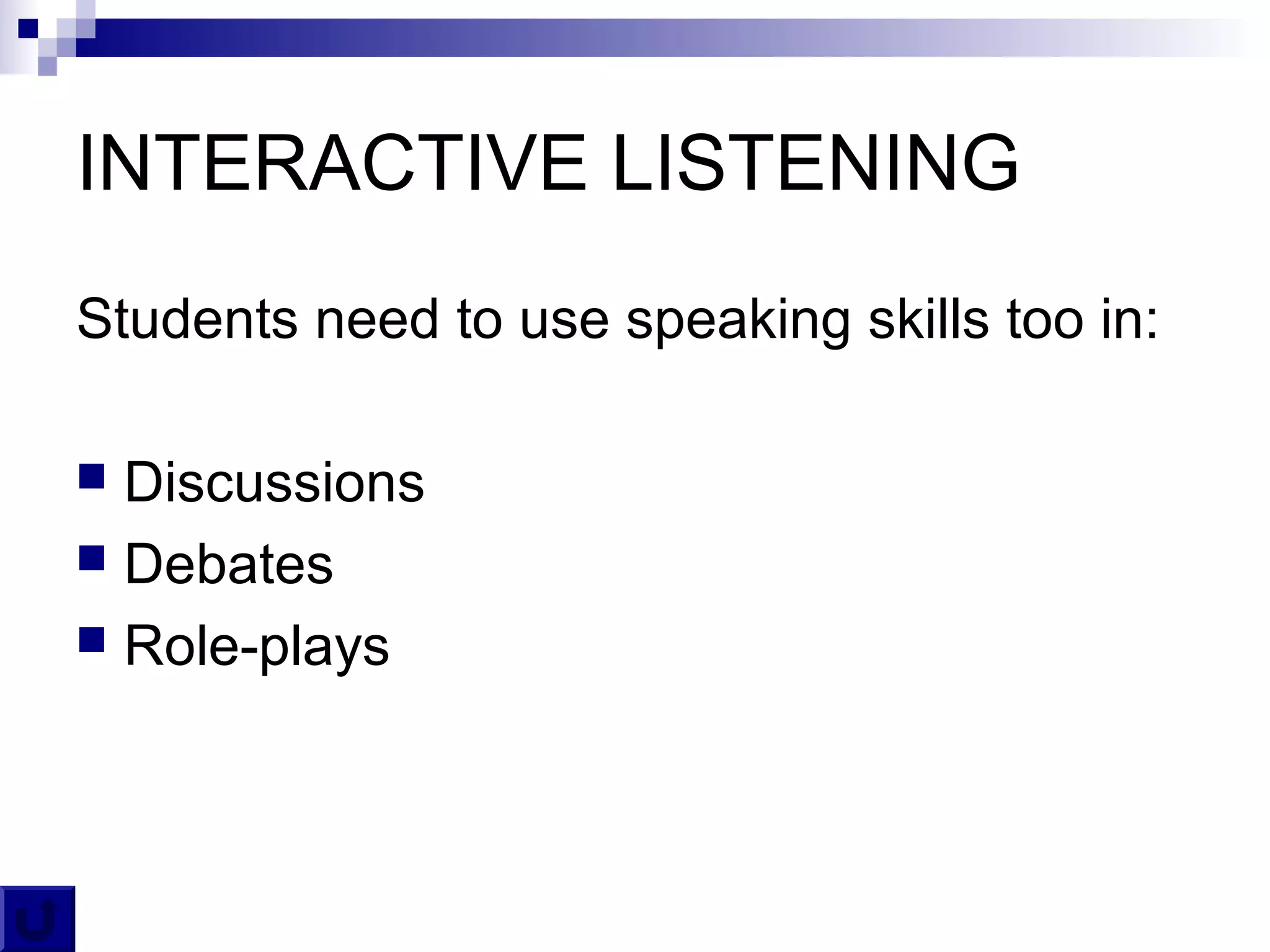 INTERACTIVE LISTENING

Students need to use speaking skills too in:

- Discussions
- Debates
- Role-plays